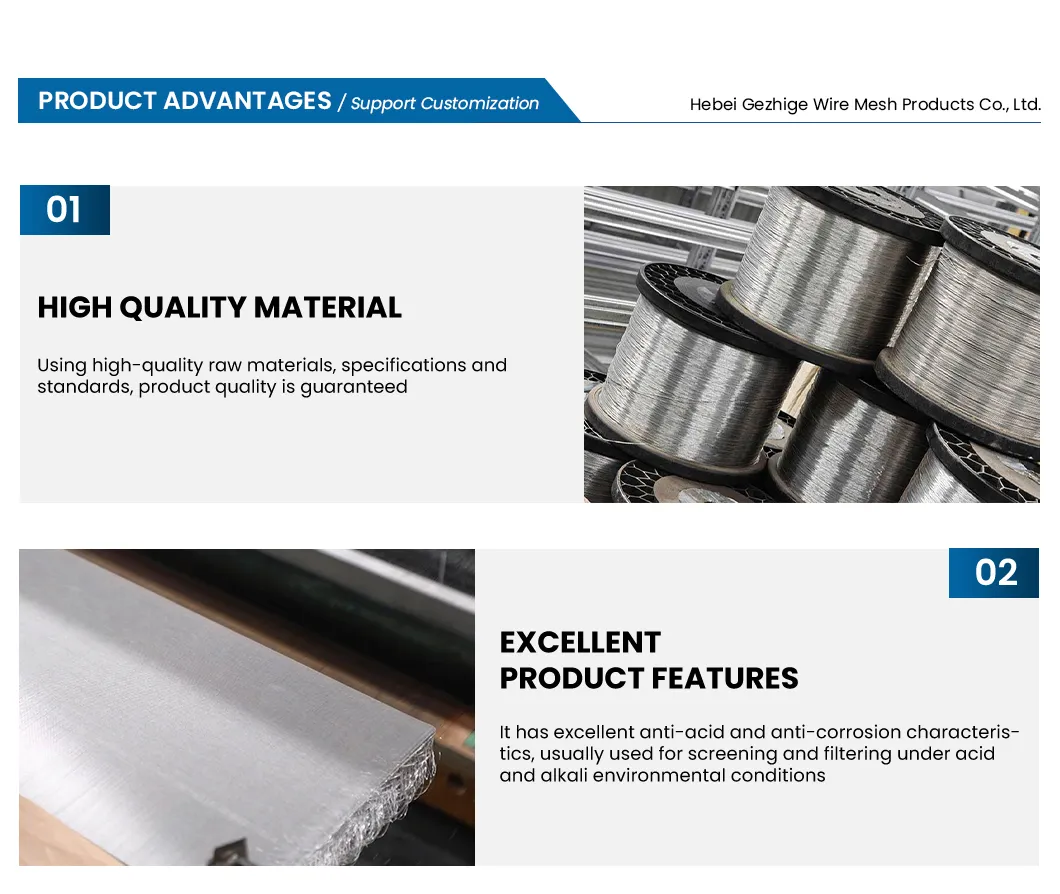 PRODUCT ADVANTAGES / Support Customization

Hebei Gezhige Wire Mesh Products Co., Ltd.

01

HIGH QUALITY MATERIAL

Using high-quality raw materials, specifications and standards, product quality is guaranteed

02

EXCELLENT PRODUCT FEATURES

It has excellent anti-acid and anti-corrosion characteristics, usually used for screening and filtering under acid and alkali environmental conditions